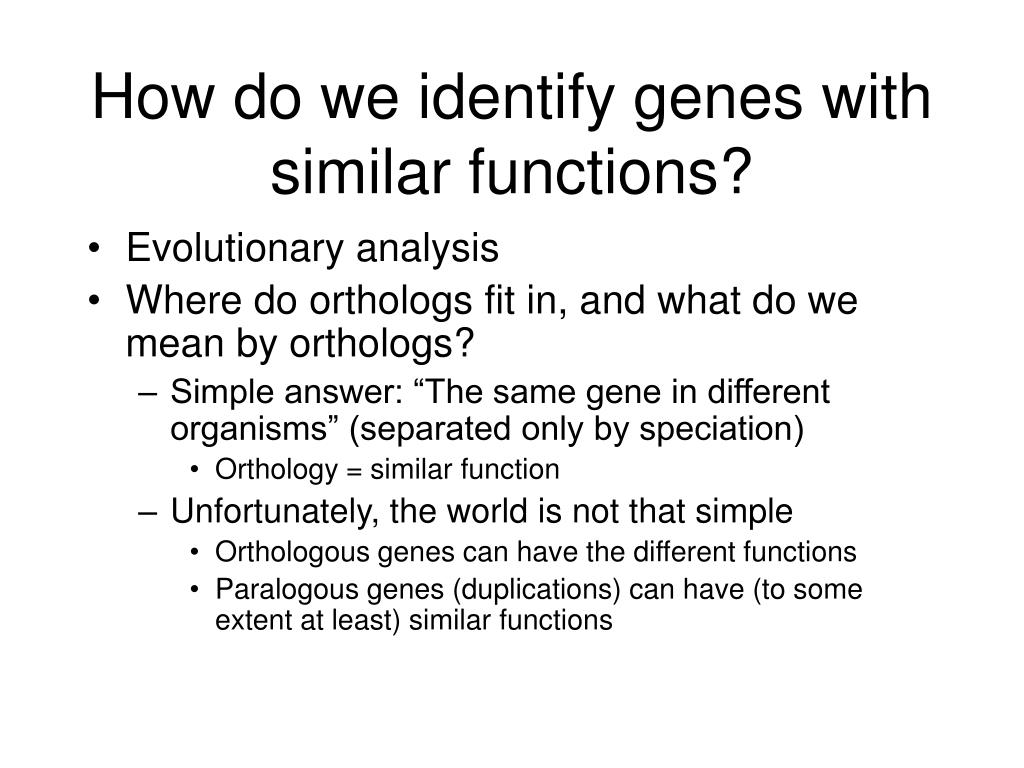 How do we identify genes with similar functions?

• Evolutionary analysis
• Where do orthologs fit in, and what do we mean by orthologs?
– Simple answer: “The same gene in different organisms” (separated only by speciation)
• Orthology = similar function
– Unfortunately, the world is not that simple
• Orthologous genes can have the different functions
• Paralogous genes (duplications) can have (to some extent at least) similar functions